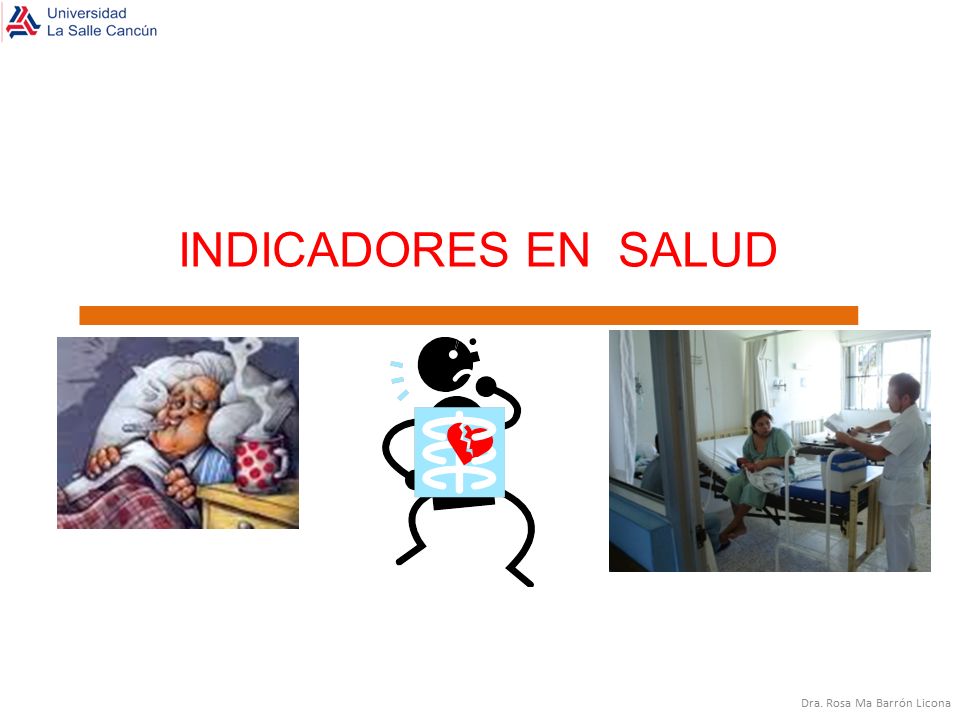 Universidad
La Salle Cancún

INDICADORES EN SALUD

Dra. Rosa Ma Barrón Licona